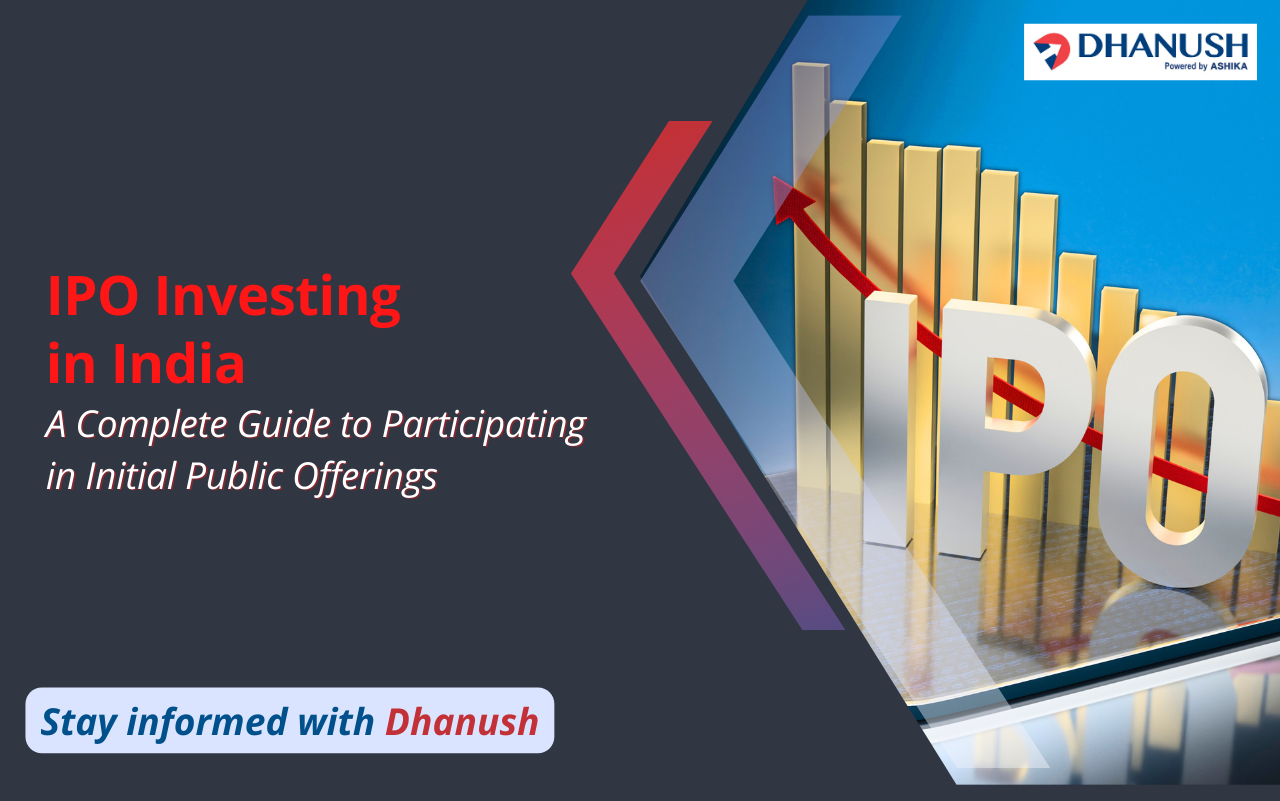 DHANUSH
Powered by ASHIKA

IPO Investing in India

A Complete Guide to Participating in Initial Public Offerings

IPO

Stay informed with Dhanush